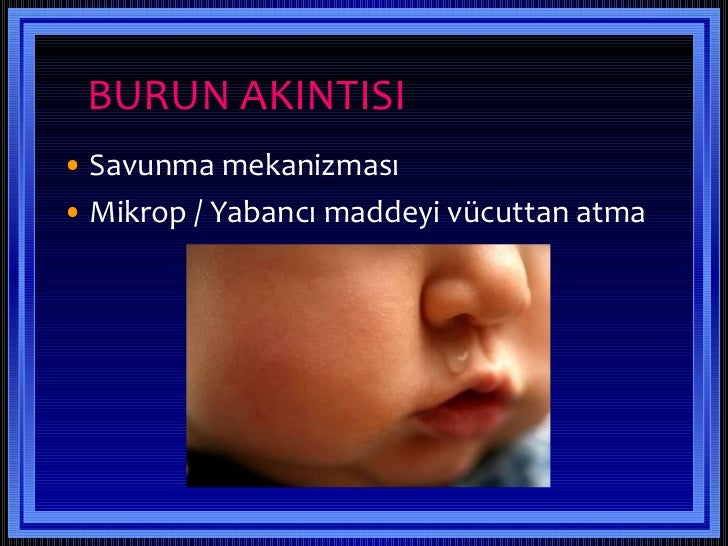 BURUN AKINTISI

• Savunma mekanizması
• Mikrop / Yabancı maddeyi vücuttan atma